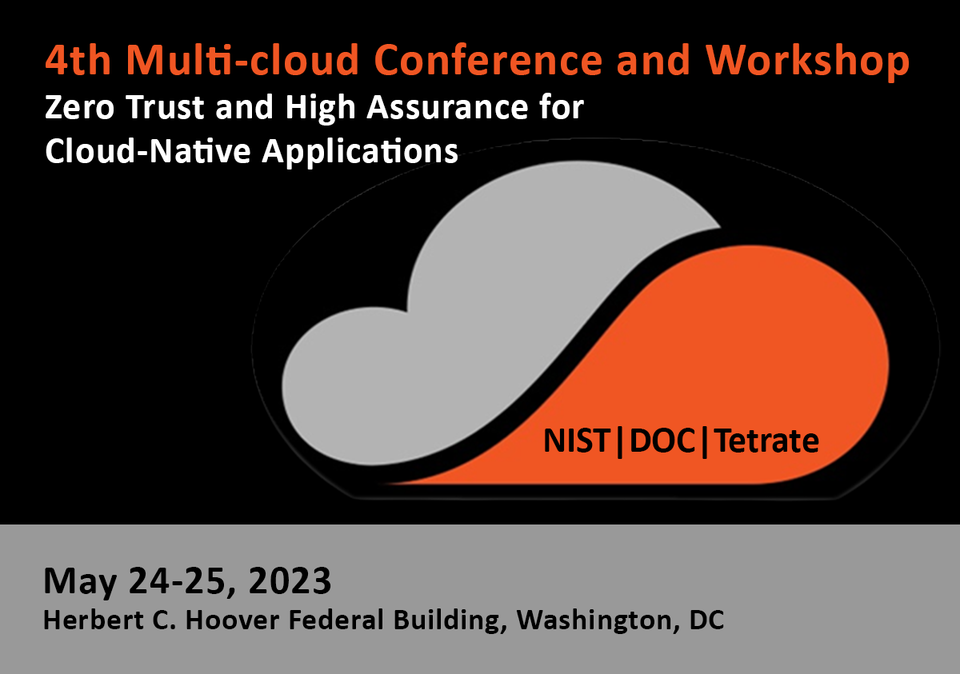 4th Multi-cloud Conference and Workshop
Zero Trust and High Assurance for Cloud-Native Applications

NIST|DOC|Tetrate

May 24-25, 2023
Herbert C. Hoover Federal Building, Washington, DC